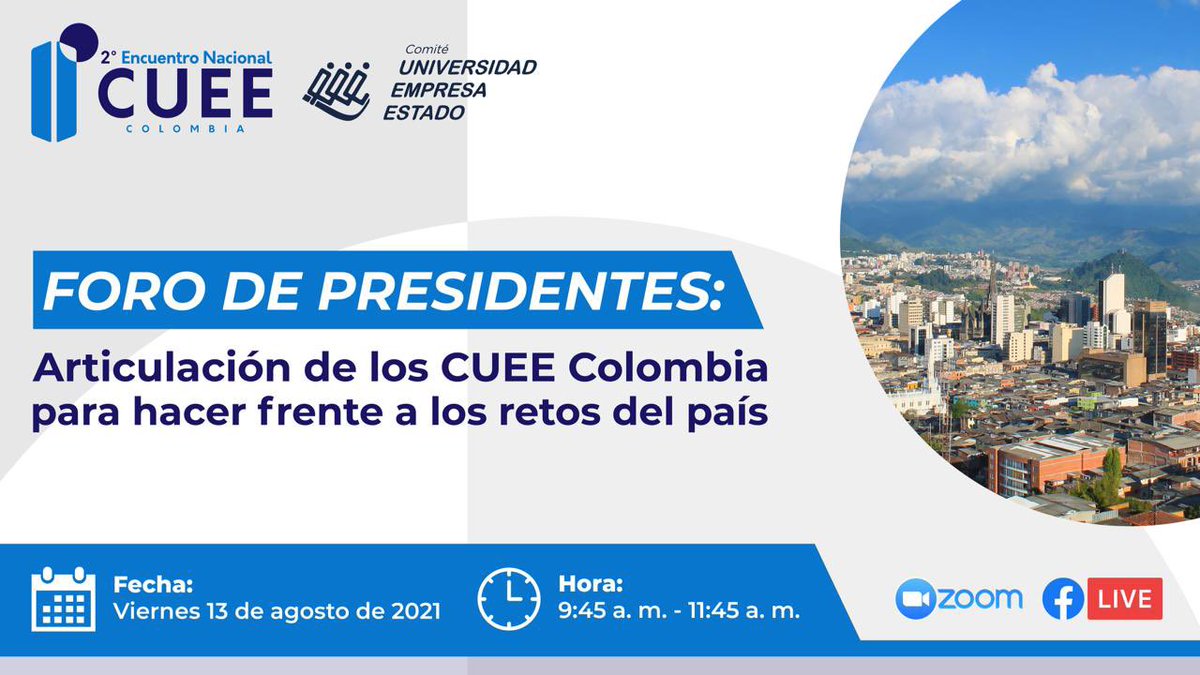 2° Encuentro Nacional
CUEE
COLOMBIA

Comité
UNIVERSIDAD
EMPRESA
ESTADO

FORO DE PRESIDENTES:

Articulación de los CUEE Colombia para hacer frente a los retos del país

Fecha:
Viernes 13 de agosto de 2021

Hora:
9:45 a. m. - 11:45 a. m.

zoom

LIVE